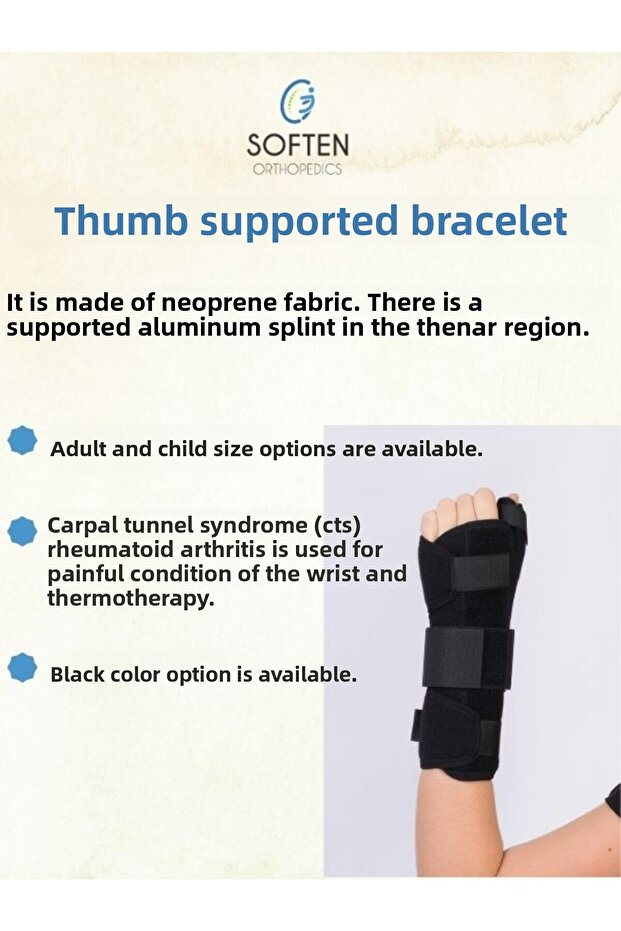 SOFTEN
ORTHOPEDICS

Thumb supported bracelet

It is made of neoprene fabric. There is a supported aluminum splint in the thenar region.

Adult and child size options are available.

Carpal tunnel syndrome (cts) rheumatoid arthritis is used for painful condition of the wrist and thermotherapy.

Black color option is available.